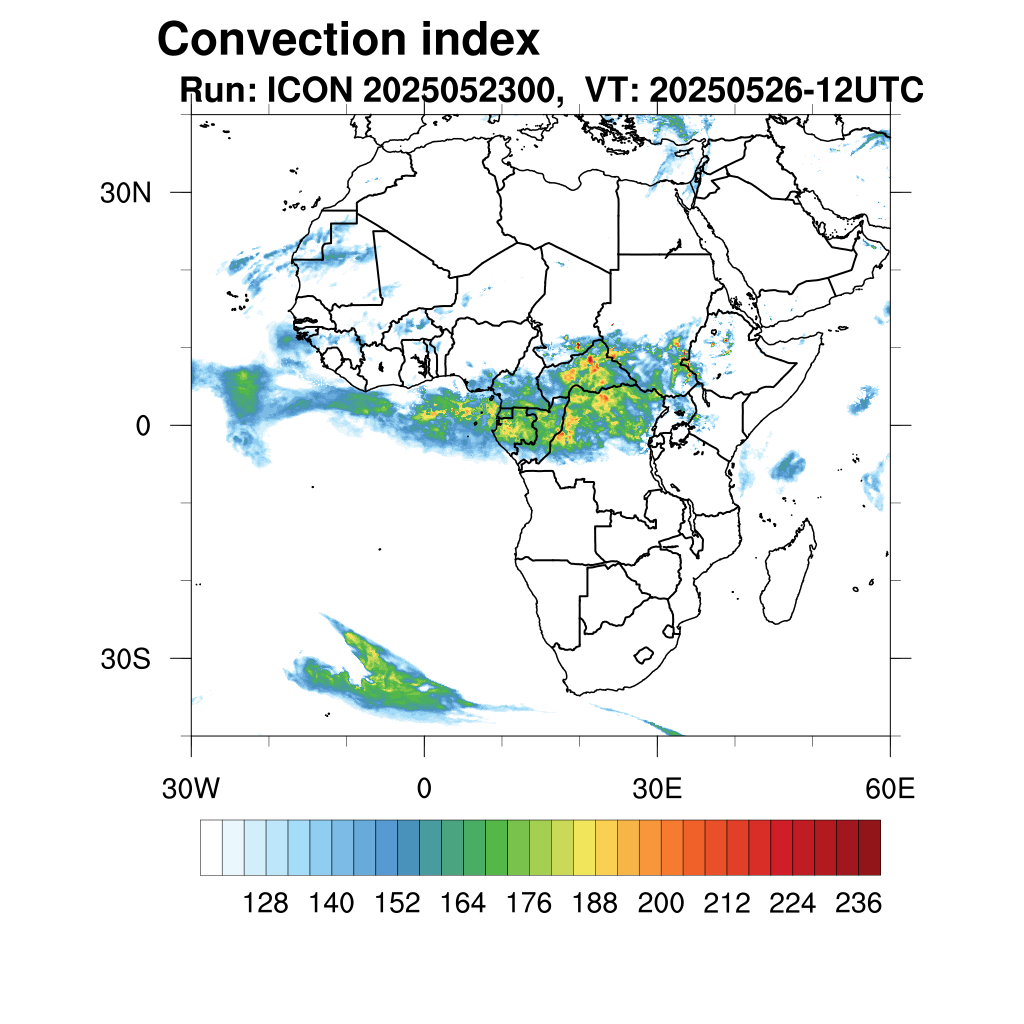 Convection index

Run: ICON 2025052300, VT: 20250526-12UTC

30N

0

30S

30W

0

30E

60E

128 140 152 164 176 188 200 212 224 236